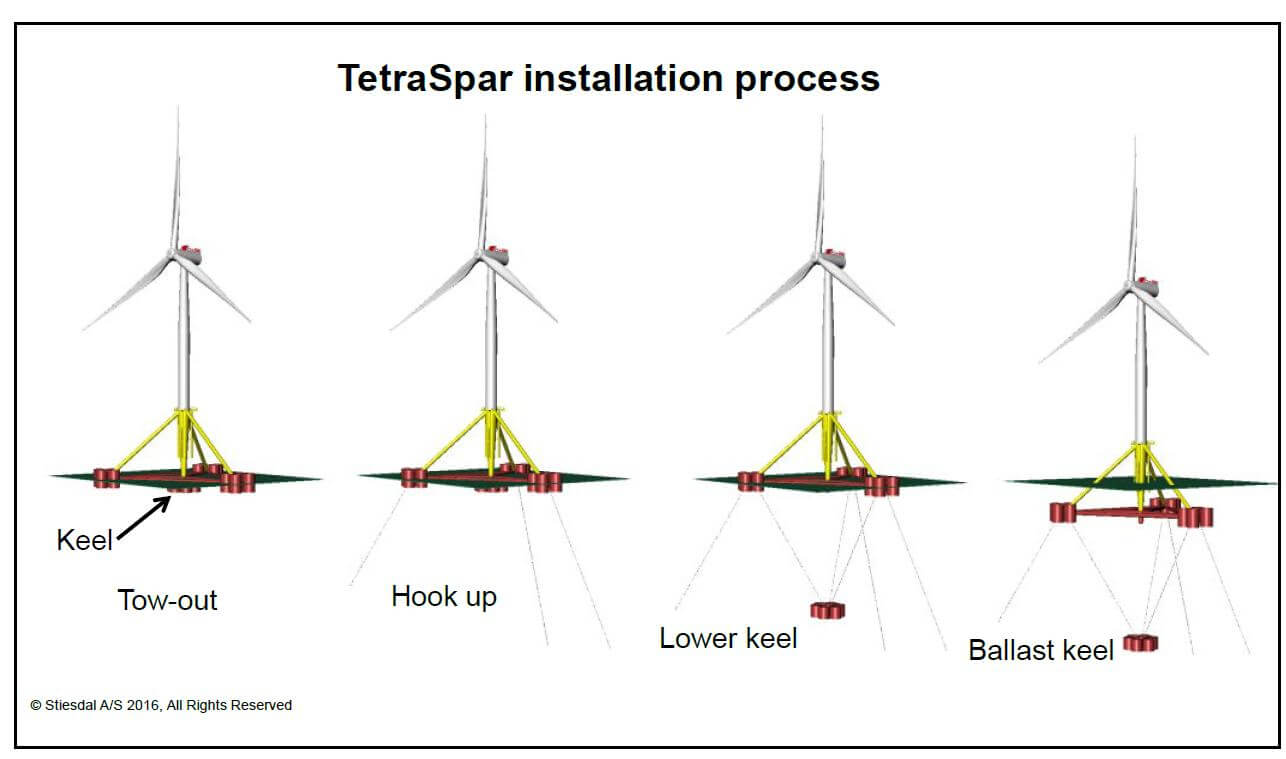 TetraSpar installation process

Keel

Tow-out

Hook up

Lower keel

Ballast keel

© Stiesdal A/S 2016, All Rights Reserved